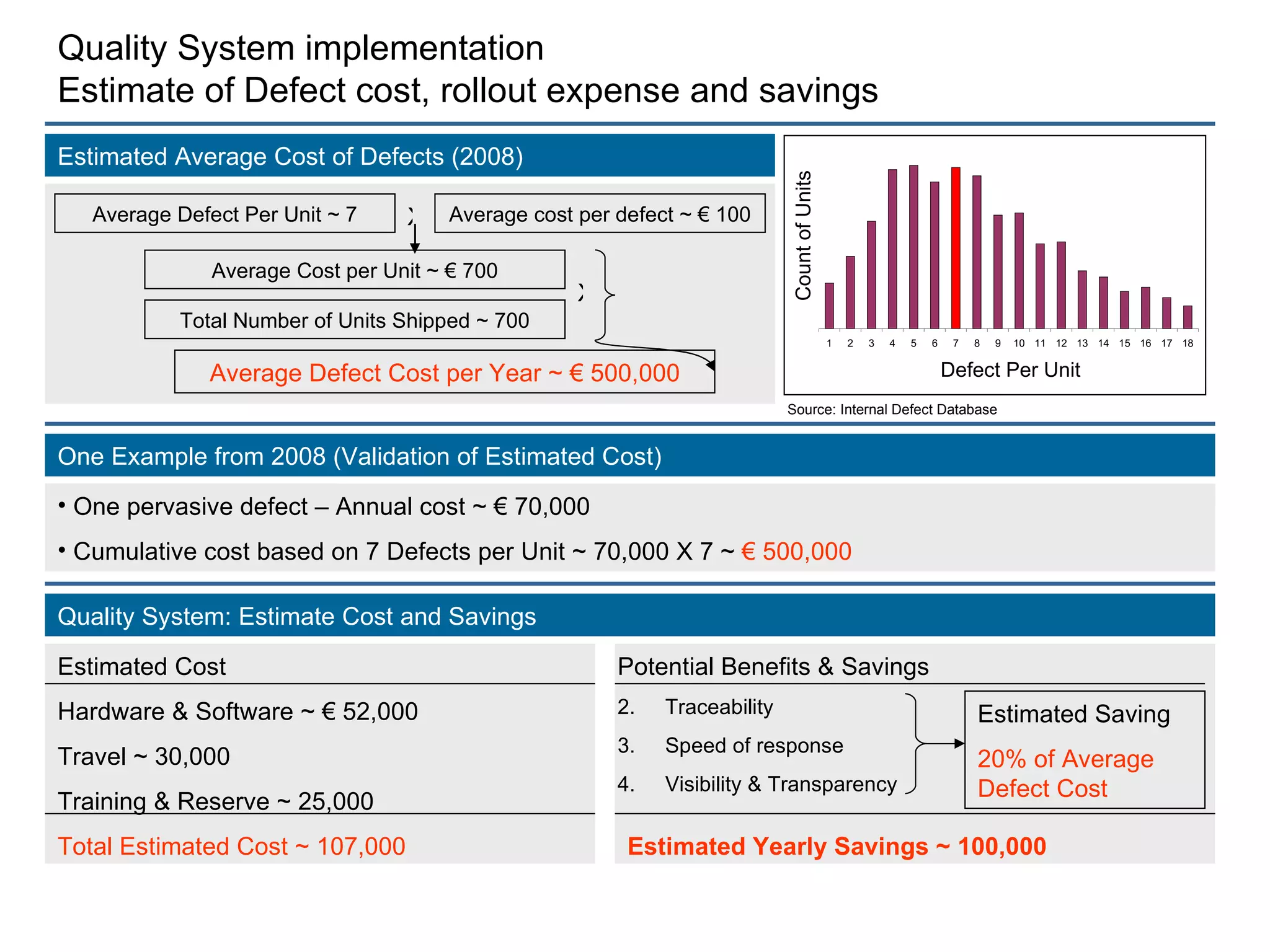 Quality System implementation
Estimate of Defect cost, rollout expense and savings

Estimated Average Cost of Defects (2008)

Average Defect Per Unit ~ 7

Average cost per defect ~ € 100

Average Cost per Unit ~ € 700

Total Number of Units Shipped ~ 700

Average Defect Cost per Year ~ € 500,000

Count of Units

1 2 3 4 5 6 7 8 9 10 11 12 13 14 15 16 17 18

Defect Per Unit

Source: Internal Defect Database

One Example from 2008 (Validation of Estimated Cost)

• One pervasive defect – Annual cost ~ € 70,000

• Cumulative cost based on 7 Defects per Unit ~ 70,000 X 7 ~ € 500,000

Quality System: Estimate Cost and Savings

Estimated Cost

Hardware & Software ~ € 52,000

Travel ~ 30,000

Training & Reserve ~ 25,000

Total Estimated Cost ~ 107,000

Potential Benefits & Savings

2. Traceability

3. Speed of response

4. Visibility & Transparency

Estimated Saving

20% of Average Defect Cost

Estimated Yearly Savings ~ 100,000